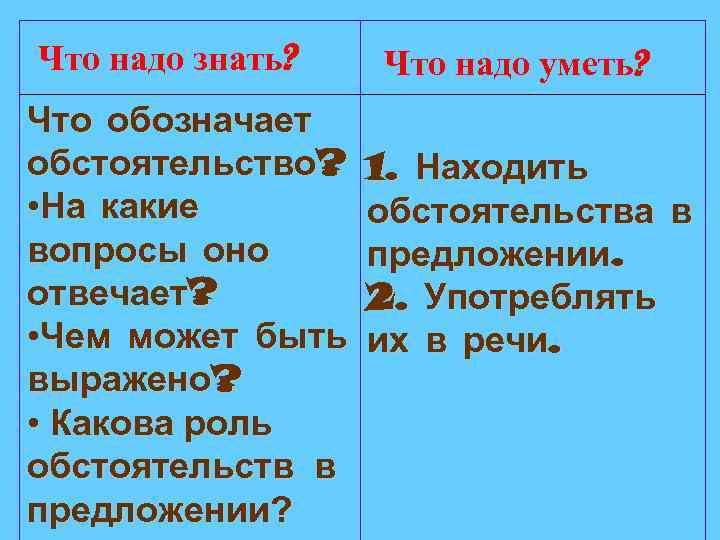 | Что надо знать? | Что надо уметь? |
|---|---|
| Что обозначает обстоятельство? •На какие вопросы оно отвечает? •Чем может быть выражено? • Какова роль обстоятельств в предложении? | 1. Находить обстоятельства в предложении. 2. Употреблять их в речи. |